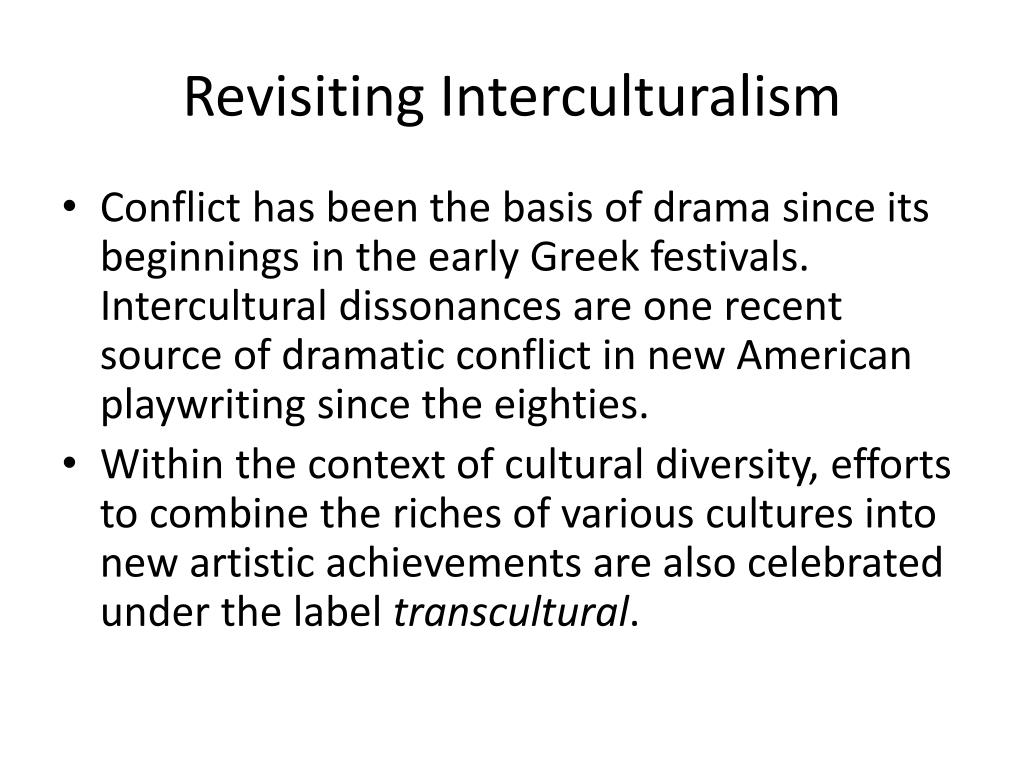 Revisiting Interculturalism

• Conflict has been the basis of drama since its beginnings in the early Greek festivals. Intercultural dissonances are one recent source of dramatic conflict in new American playwriting since the eighties.
• Within the context of cultural diversity, efforts to combine the riches of various cultures into new artistic achievements are also celebrated under the label transcultural.